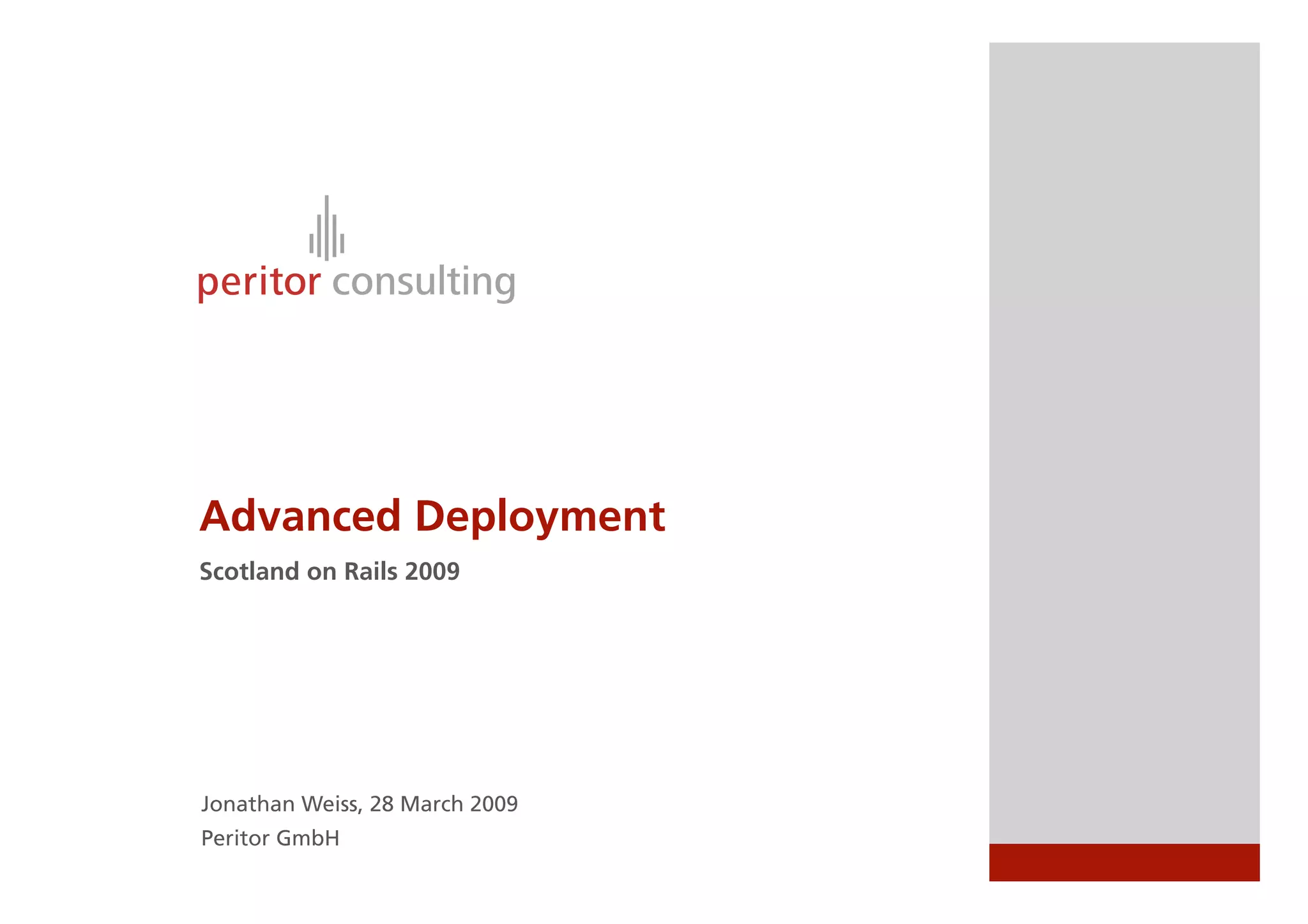 peritor consulting

Advanced Deployment

Scotland on Rails 2009

Jonathan Weiss, 28 March 2009
Peritor GmbH